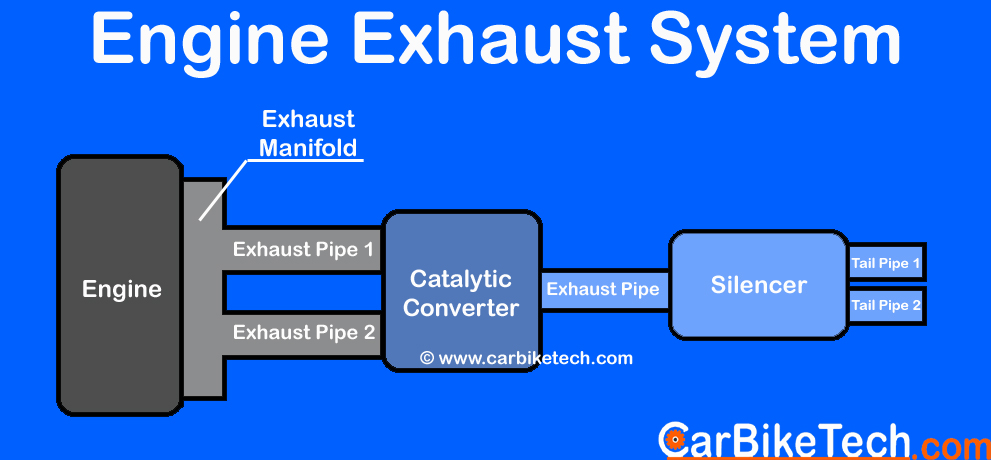 Engine Exhaust System

Exhaust Manifold

Engine

Exhaust Pipe 1

Exhaust Pipe 2

Catalytic Converter

© www.carbiketech.com

Exhaust Pipe

Silencer

Tail Pipe 1

Tail Pipe 2

CarBikeTech.com